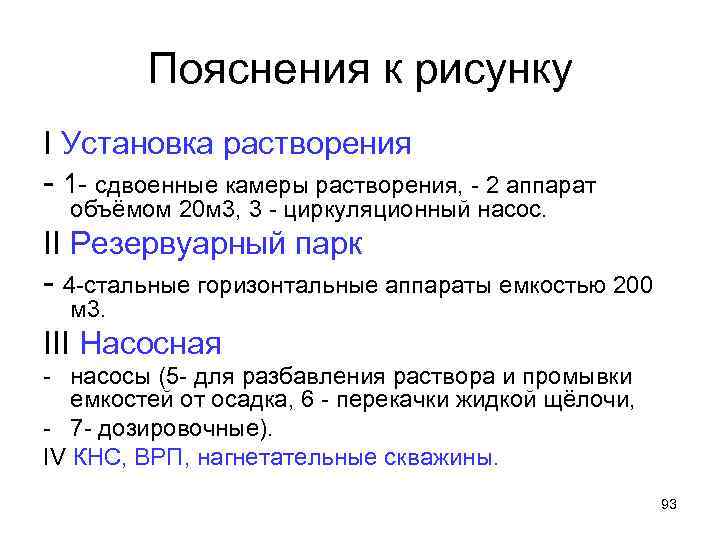 Пояснения к рисунку

I Установка растворения

- 1- сдвоенные камеры растворения, - 2 аппарат объёмом 20м3, 3 - циркуляционный насос.

II Резервуарный парк

- 4-стальные горизонтальные аппараты емкостью 200 м3.

III Насосная

- насосы (5- для разбавления раствора и промывки емкостей от осадка, 6 - перекачки жидкой щёлочи,

- 7- дозировочные).

IV КНС, ВРП, нагнетательные скважины.

93